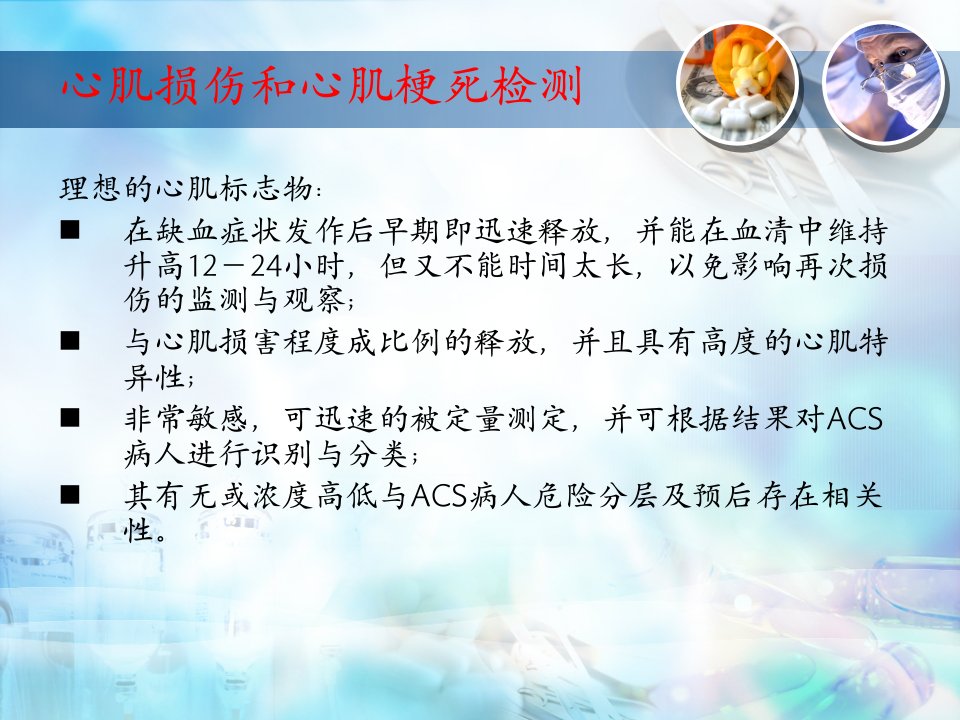 心肌损伤和心肌梗死检测

理想的心肌标志物：

■ 在缺血症状发作后早期即迅速释放，并能在血清中维持升高12－24小时，但又不能时间太长，以免影响再次损伤的监测与观察；

■ 与心肌损害程度成比例的释放，并且具有高度的心肌特异性；

■ 非常敏感，可迅速的被定量测定，并可根据结果对ACS病人进行识别与分类；

■ 其有无或浓度高低与ACS病人危险分层及预后存在相关性。